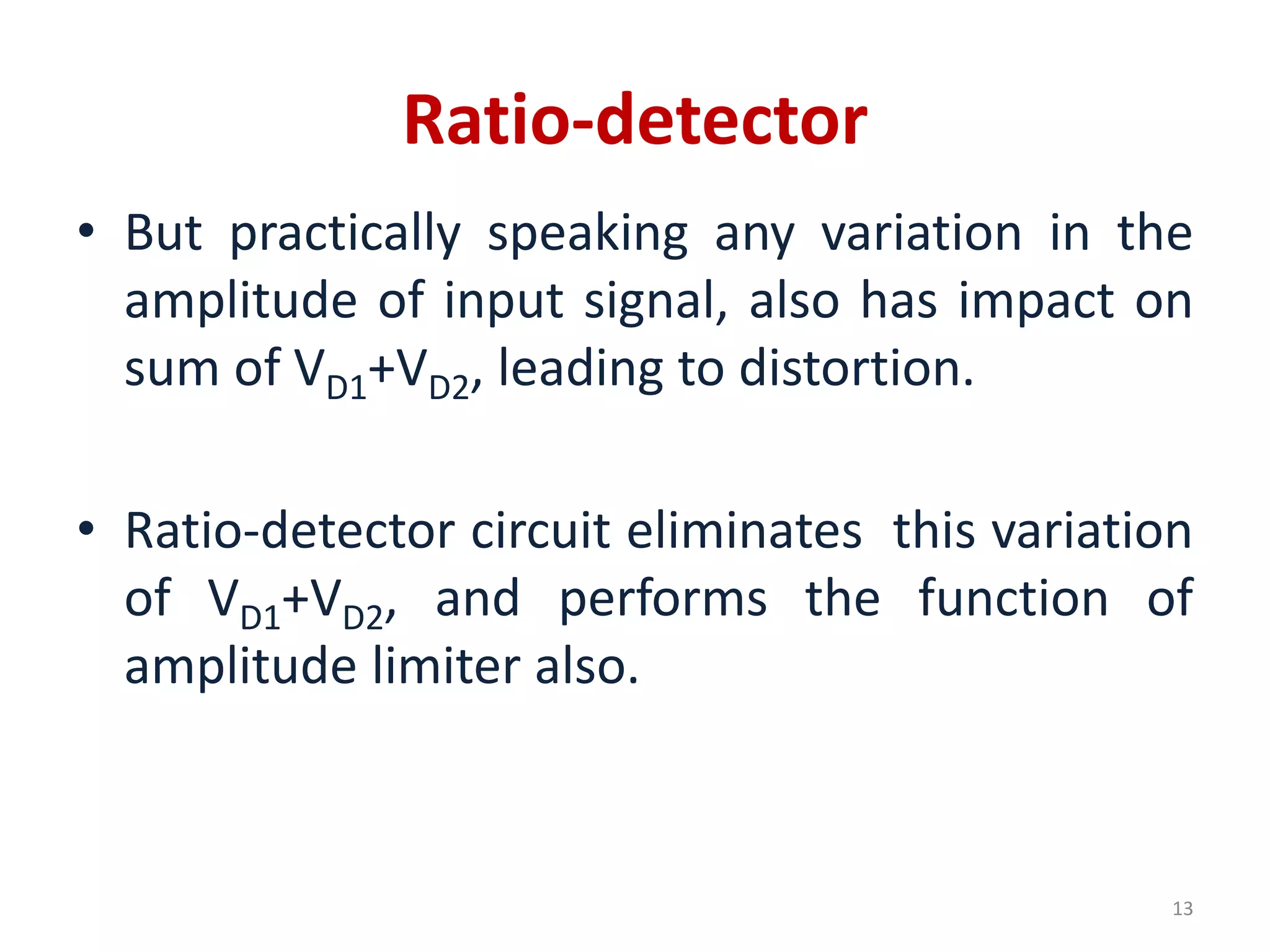 Ratio-detector

• But practically speaking any variation in the amplitude of input signal, also has impact on sum of $V_{D1}+V_{D2}$, leading to distortion.

• Ratio-detector circuit eliminates this variation of $V_{D1}+V_{D2}$, and performs the function of amplitude limiter also.

13